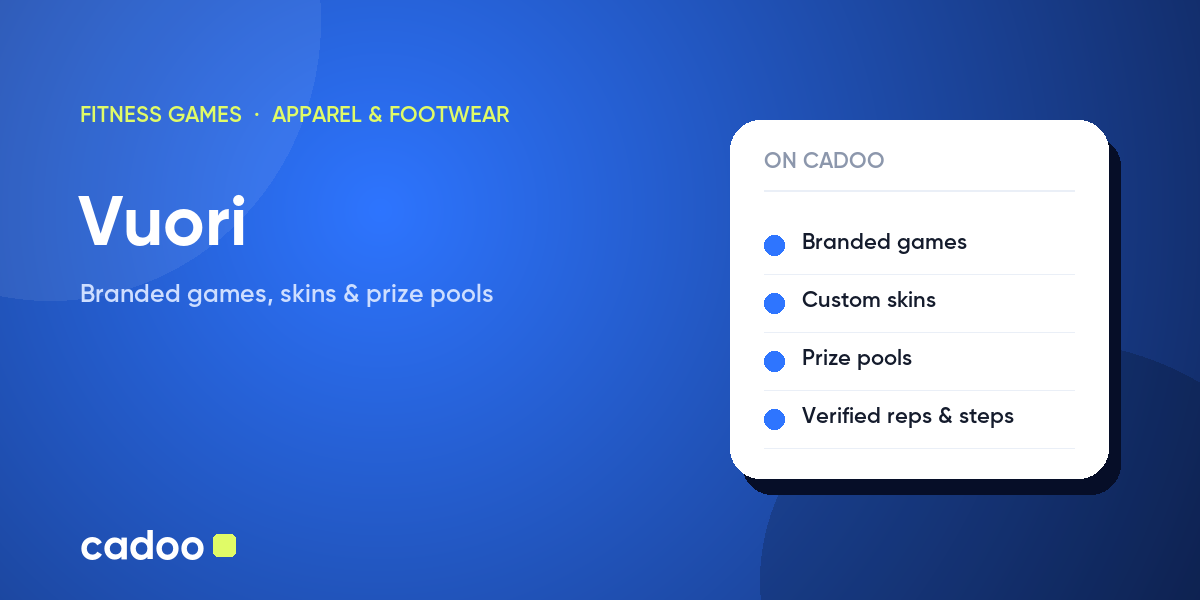 FITNESS GAMES · APPAREL & FOOTWEAR

Vuori

Branded games, skins & prize pools

ON CADOO

Branded games

Custom skins

Prize pools

Verified reps & steps

cadoo